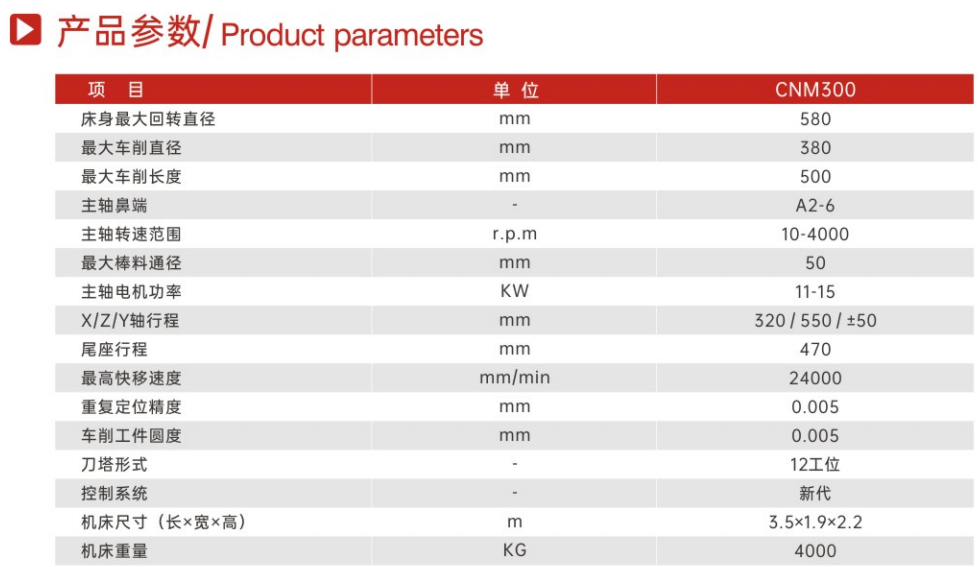 产品参数/ Product parameters

| 项 目 | 单 位 | CNM300 |
|---|---|---|
| 床身最大回转直径 | mm | 580 |
| 最大车削直径 | mm | 380 |
| 最大车削长度 | mm | 500 |
| 主轴鼻端 | - | A2-6 |
| 主轴转速范围 | r.p.m | 10-4000 |
| 最大棒料通径 | mm | 50 |
| 主轴电机功率 | KW | 11-15 |
| X/Z/Y轴行程 | mm | 320 / 550 / ±50 |
| 尾座行程 | mm | 470 |
| 最高快移速度 | mm/min | 24000 |
| 重复定位精度 | mm | 0.005 |
| 车削工件圆度 | mm | 0.005 |
| 刀塔形式 | - | 12工位 |
| 控制系统 | - | 新代 |
| 机床尺寸（长×宽×高） | m | 3.5×1.9×2.2 |
| 机床重量 | KG | 4000 |